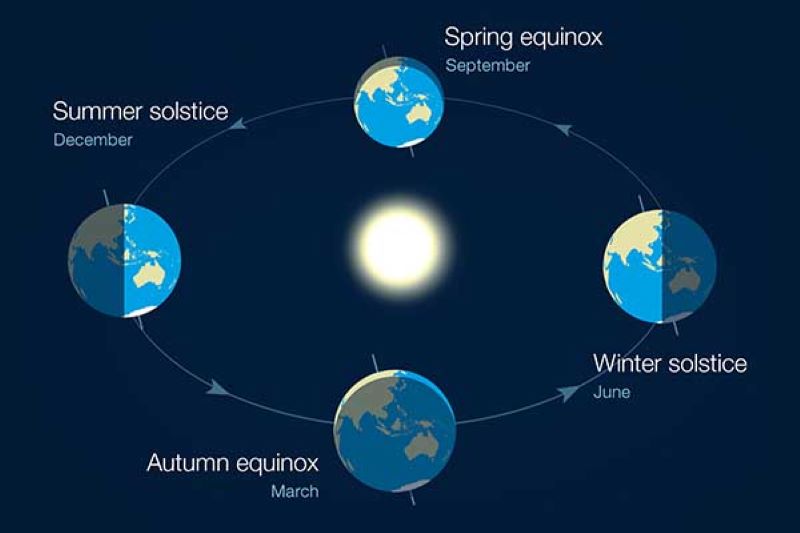 Spring equinox
September

Summer solstice
December

Winter solstice
June

Autumn equinox
March